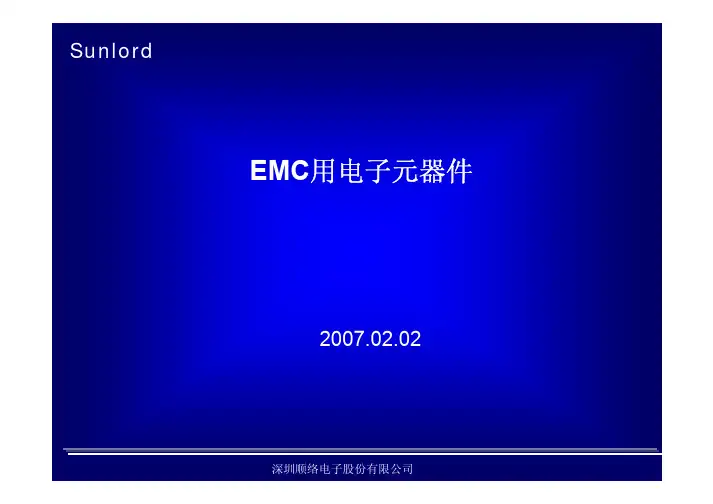 Sunlord

EMC用电子元器件

2007.02.02

深圳顺络电子股份有限公司